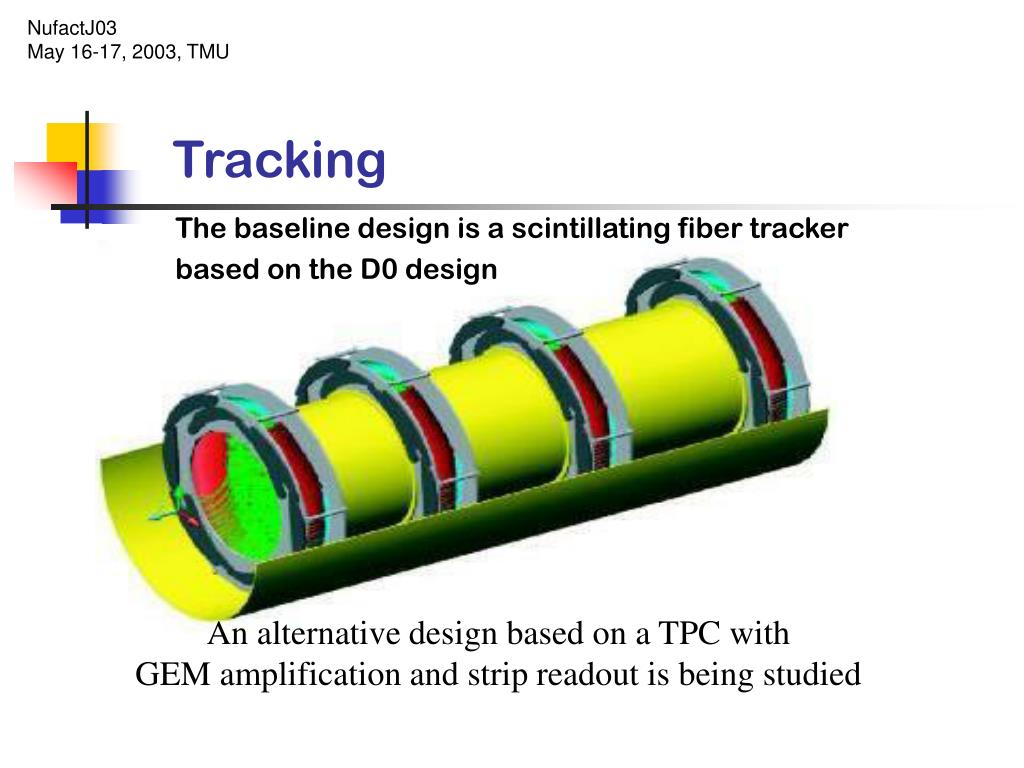 NufactJ03
May 16-17, 2003, TMU

Tracking

The baseline design is a scintillating fiber tracker based on the D0 design

An alternative design based on a TPC with GEM amplification and strip readout is being studied